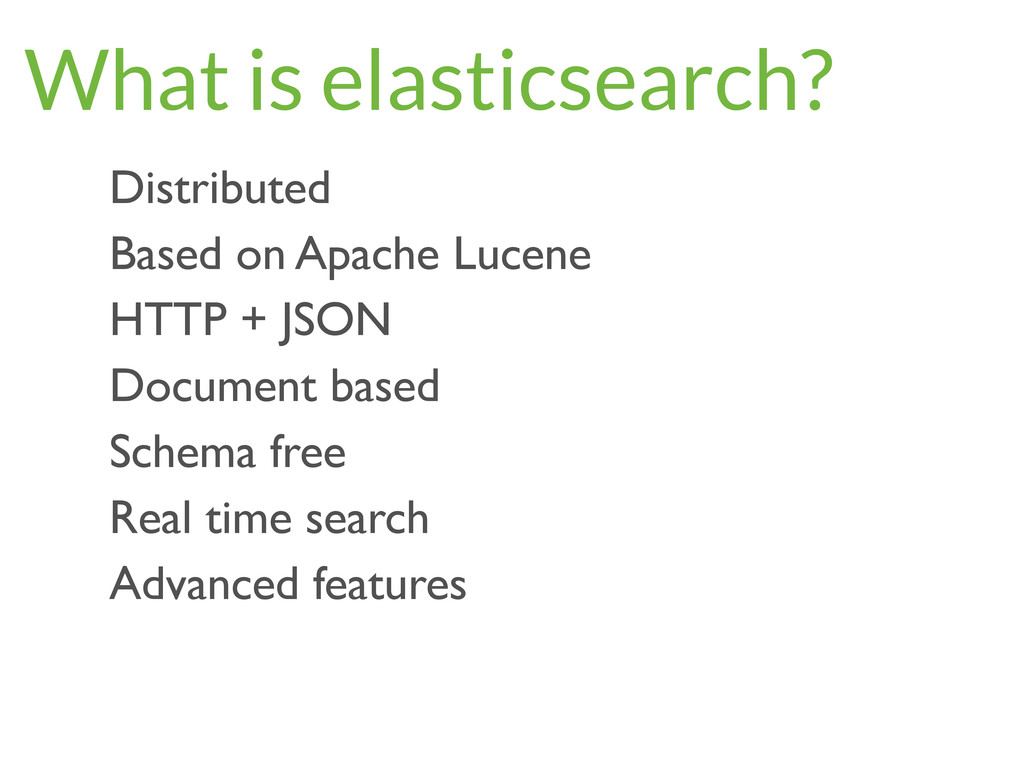 What is elasticsearch?

Distributed

Based on Apache Lucene

HTTP + JSON

Document based

Schema free

Real time search

Advanced features